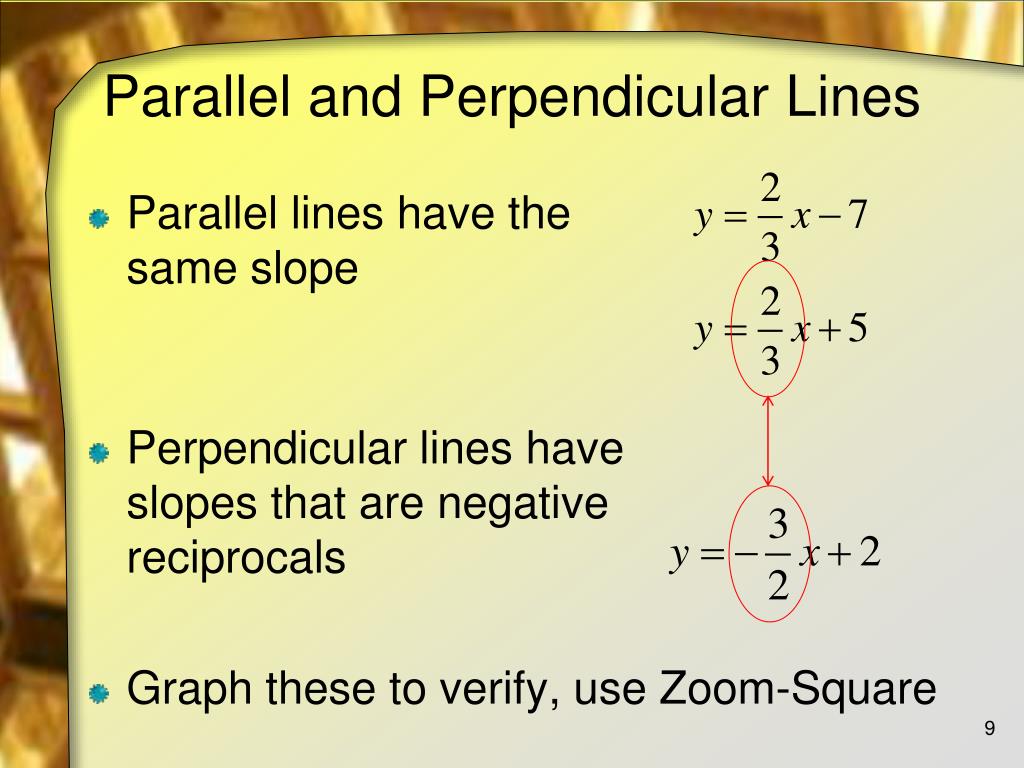 Parallel and Perpendicular Lines

Parallel lines have the same slope

$y = \frac{2}{3}x - 7$

$y = \frac{2}{3}x + 5$

Perpendicular lines have slopes that are negative reciprocals

$y = -\frac{3}{2}x + 2$

Graph these to verify, use Zoom-Square

9